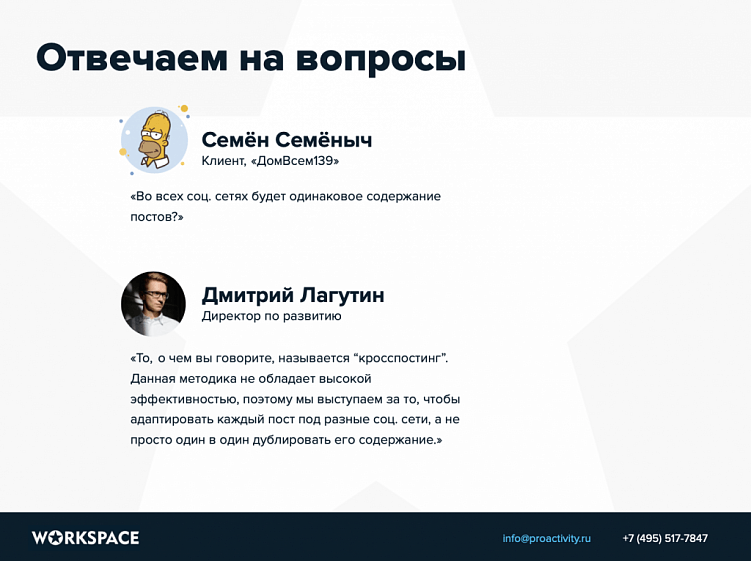 Отвечаем на вопросы

Семён Семёныч
Клиент, «ДомВсем139»

«Во всех соц. сетях будет одинаковое содержание постов?»

Дмитрий Лагутин
Директор по развитию

«То, о чем вы говорите, называется “кросспостинг”. Данная методика не обладает высокой эффективностью, поэтому мы выступаем за то, чтобы адаптировать каждый пост под разные соц. сети, а не просто один в один дублировать его содержание.»

WORKSPACE

info@proactivity.ru

+7 (495) 517-7847